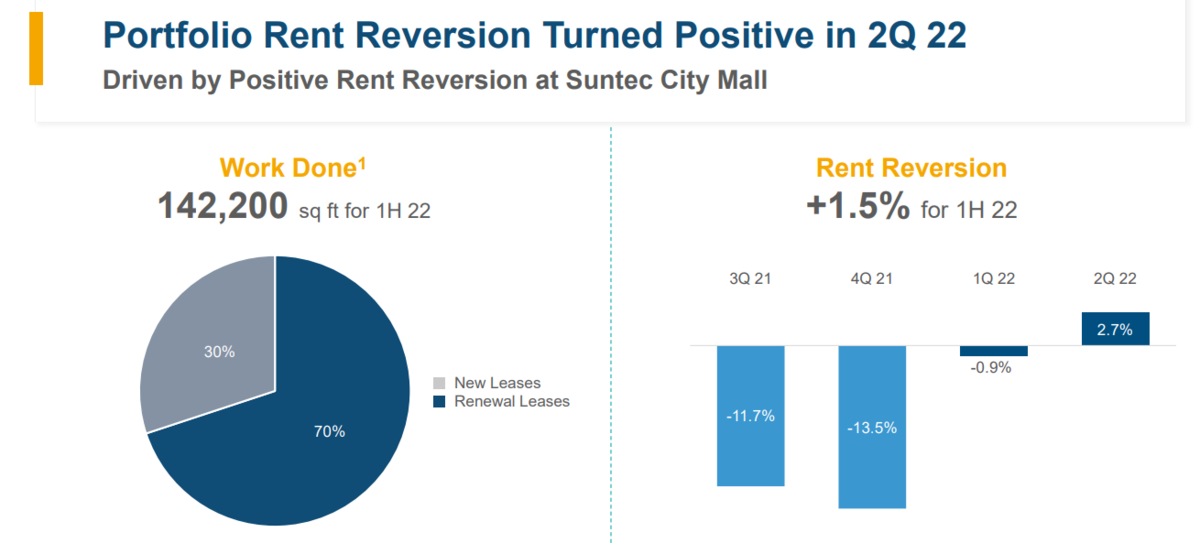 Portfolio Rent Reversion Turned Positive in 2Q 22
Driven by Positive Rent Reversion at Suntec City Mall

Work Done$^1$
142,200 sq ft for 1H 22

30%
70%
New Leases
Renewal Leases

Rent Reversion
+1.5% for 1H 22

3Q 21
4Q 21
1Q 22
2Q 22
-11.7%
-13.5%
-0.9%
2.7%